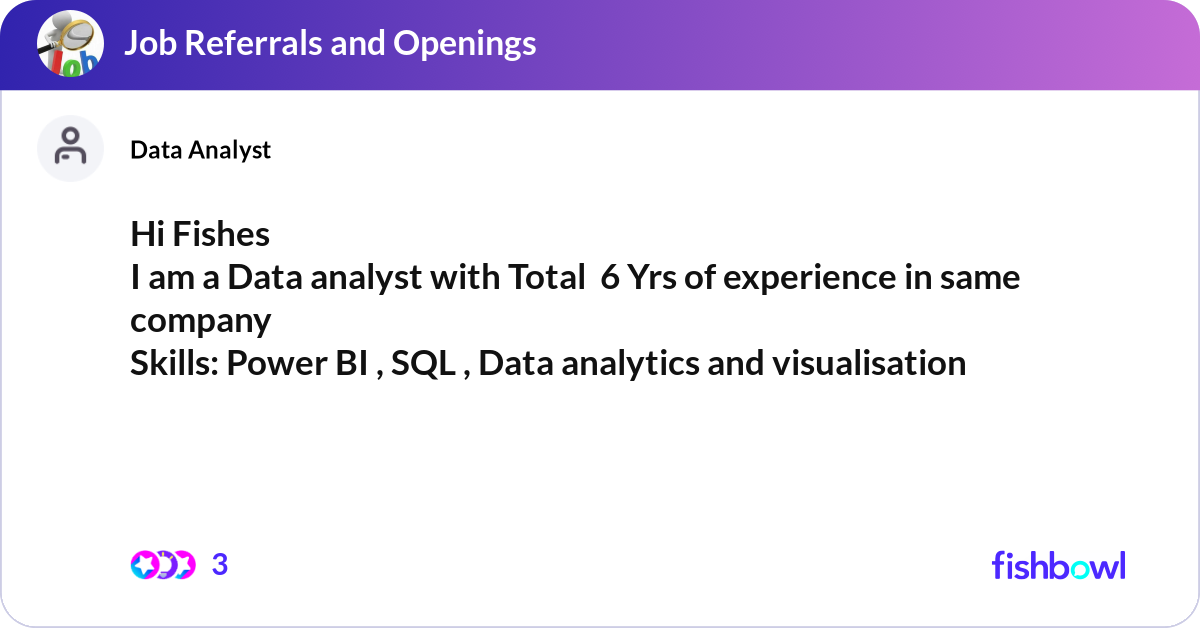 Job Referrals and Openings

Data Analyst

Hi Fishes
I am a Data analyst with Total 6 Yrs of experience in same company
Skills: Power BI , SQL , Data analytics and visualisation

3

fishbowl